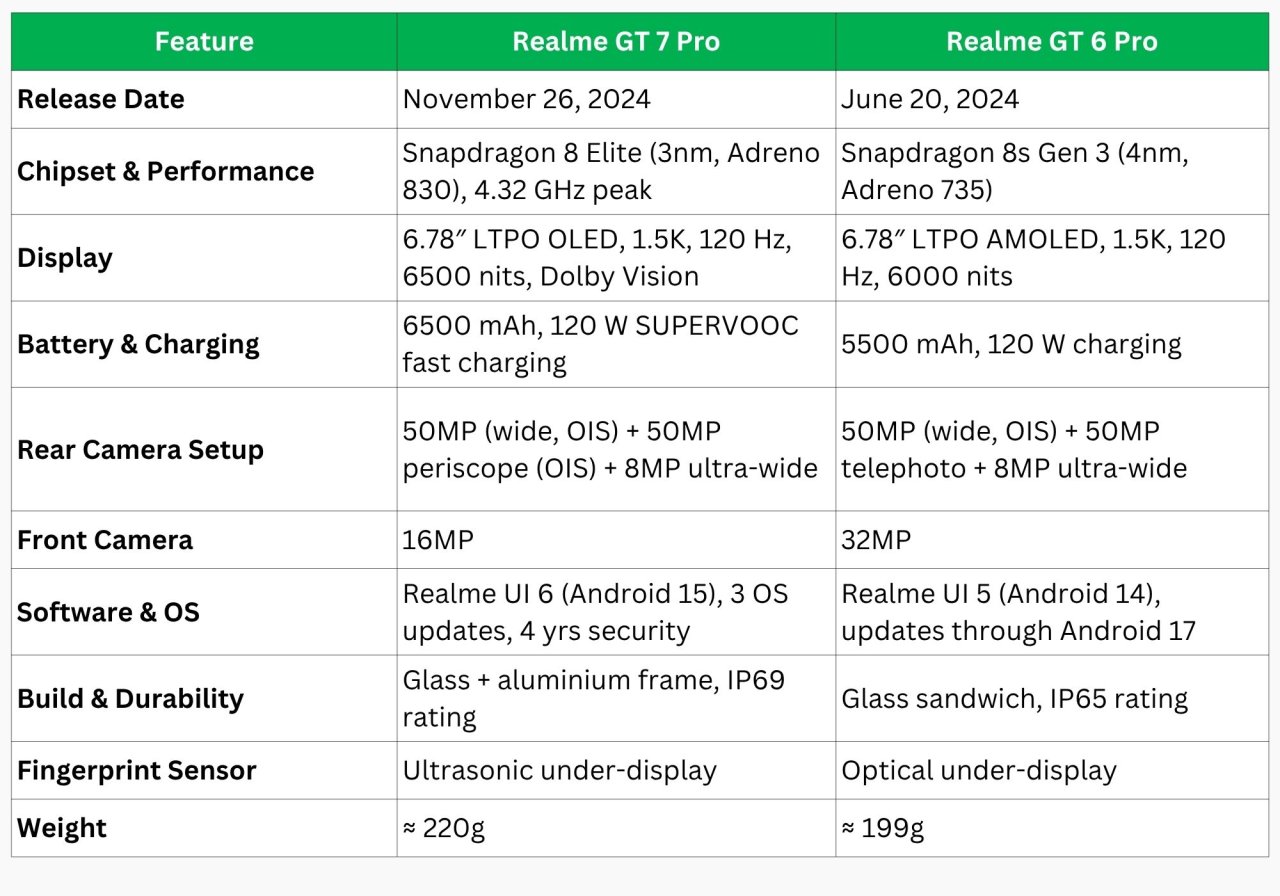 | Feature | Realme GT 7 Pro | Realme GT 6 Pro |
|---|---|---|
| Release Date | November 26, 2024 | June 20, 2024 |
| Chipset & Performance | Snapdragon 8 Elite (3nm, Adreno 830), 4.32 GHz peak | Snapdragon 8s Gen 3 (4nm, Adreno 735) |
| Display | 6.78″ LTPO OLED, 1.5K, 120 Hz, 6500 nits, Dolby Vision | 6.78″ LTPO AMOLED, 1.5K, 120 Hz, 6000 nits |
| Battery & Charging | 6500 mAh, 120 W SUPERVOOC fast charging | 5500 mAh, 120 W charging |
| Rear Camera Setup | 50MP (wide, OIS) + 50MP periscope (OIS) + 8MP ultra-wide | 50MP (wide, OIS) + 50MP telephoto + 8MP ultra-wide |
| Front Camera | 16MP | 32MP |
| Software & OS | Realme UI 6 (Android 15), 3 OS updates, 4 yrs security | Realme UI 5 (Android 14), updates through Android 17 |
| Build & Durability | Glass + aluminium frame, IP69 rating | Glass sandwich, IP65 rating |
| Fingerprint Sensor | Ultrasonic under-display | Optical under-display |
| Weight | ≈ 220g | ≈ 199g |